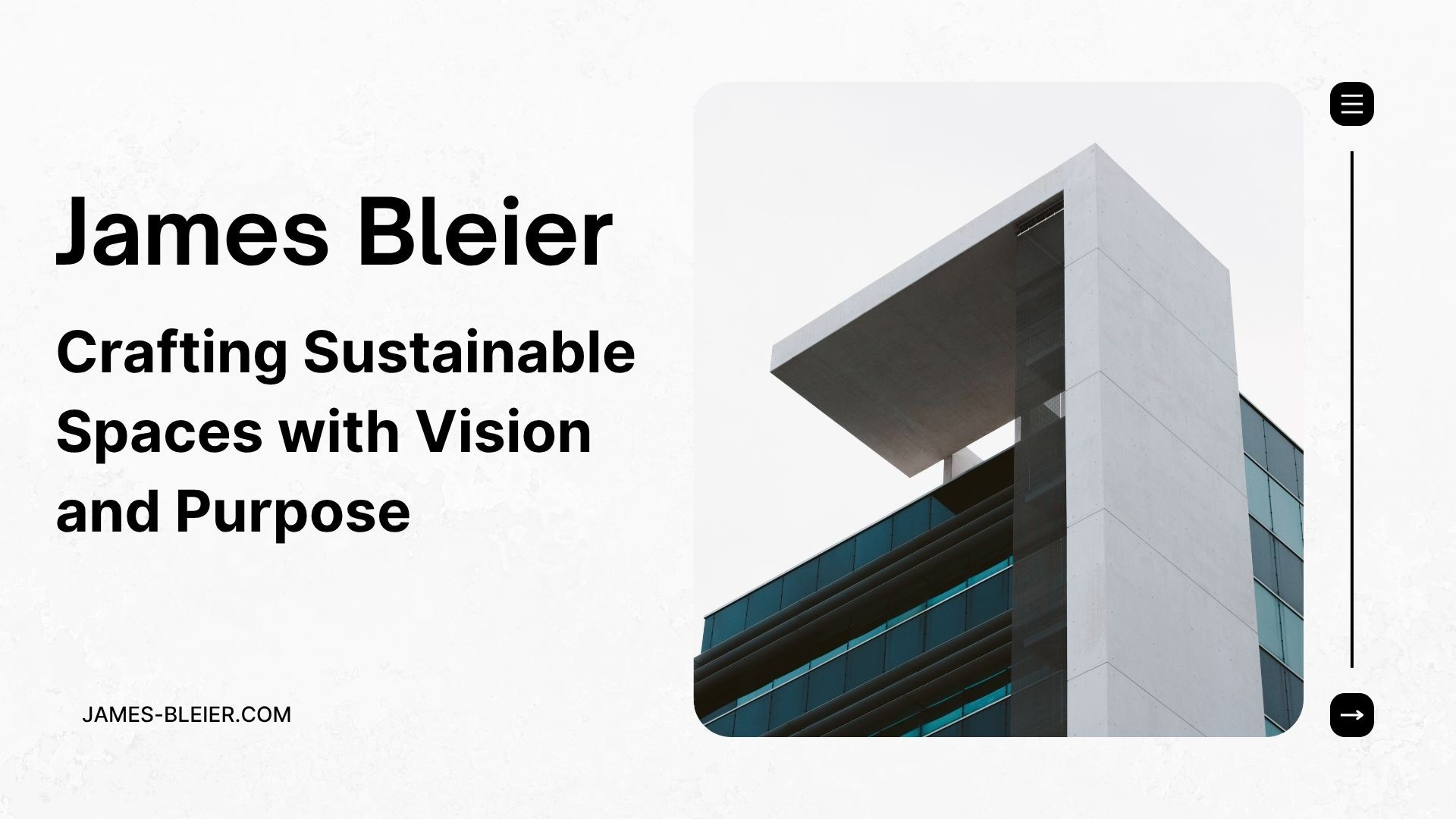 James Bleier

Crafting Sustainable Spaces with Vision and Purpose

JAMES-BLEIER.COM